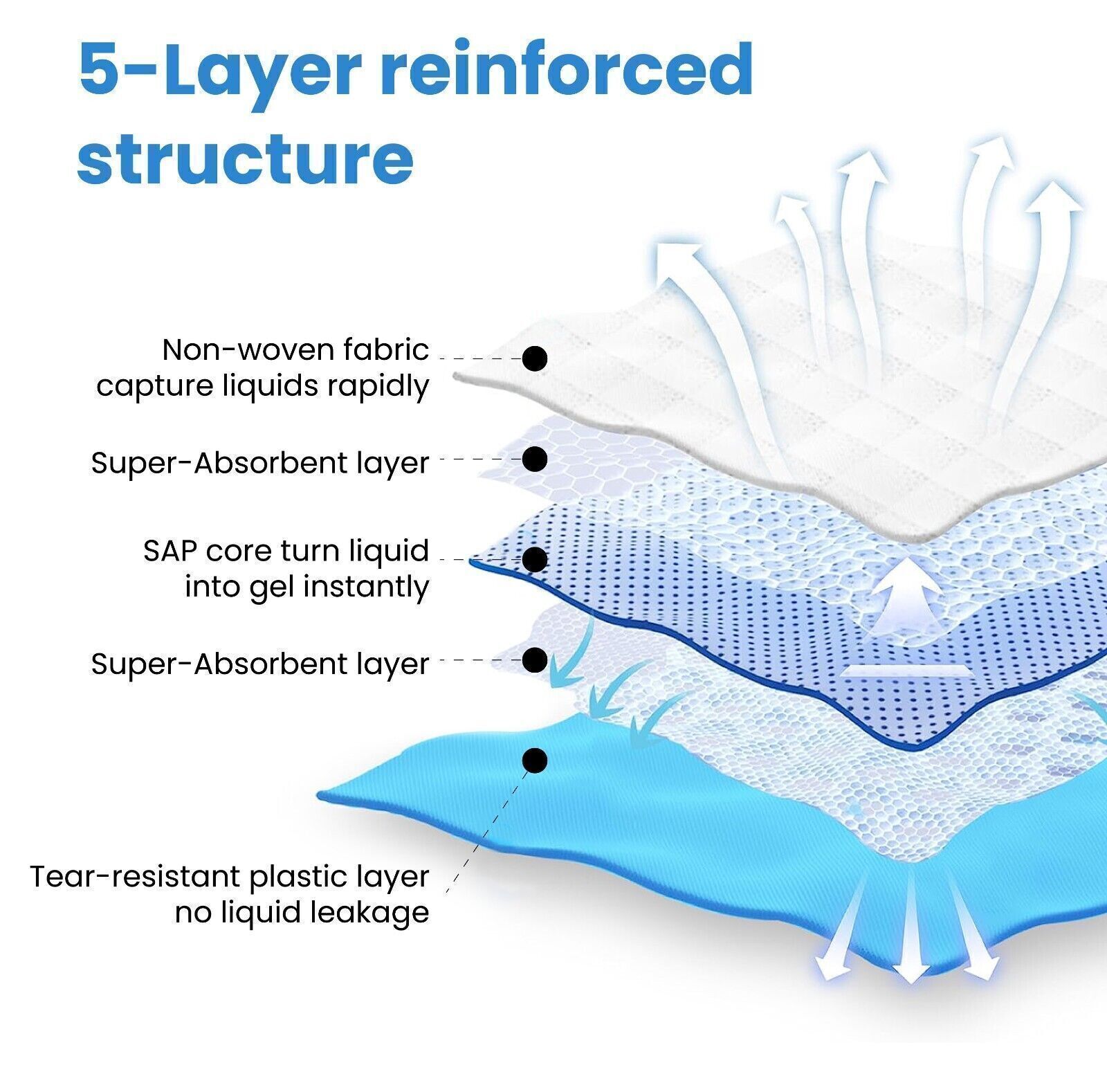 5-Layer reinforced structure

Non-woven fabric capture liquids rapidly

Super-Absorbent layer

SAP core turn liquid into gel instantly

Super-Absorbent layer

Tear-resistant plastic layer no liquid leakage